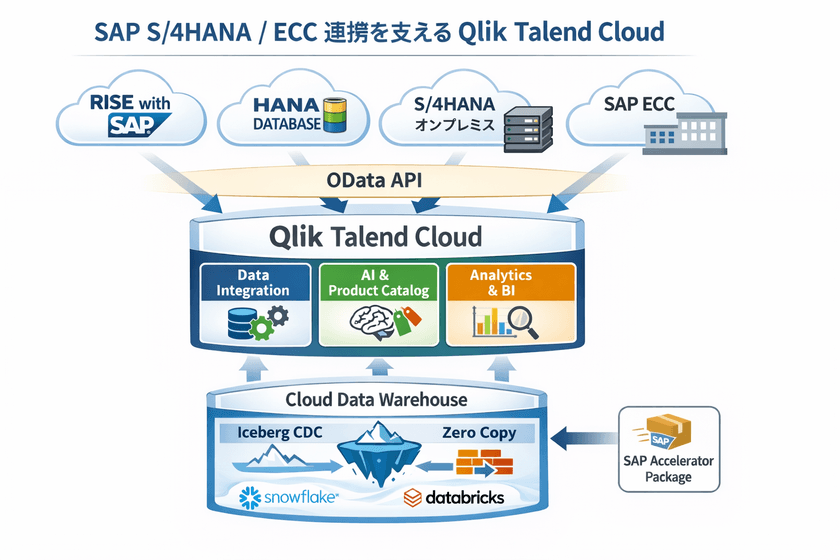 SAP S/4HANA / ECC 連携を支える Qlik Talend Cloud

RISE with SAP

HANA DATABASE

S/4HANA オンプレミス

SAP ECC

OData API

Qlik Talend Cloud

Data Integration

AI & Product Catalog

Analytics & BI

Cloud Data Warehouse

Iceberg CDC

Zero Copy

snowflake

databricks

SAP

SAP Accelerator Package